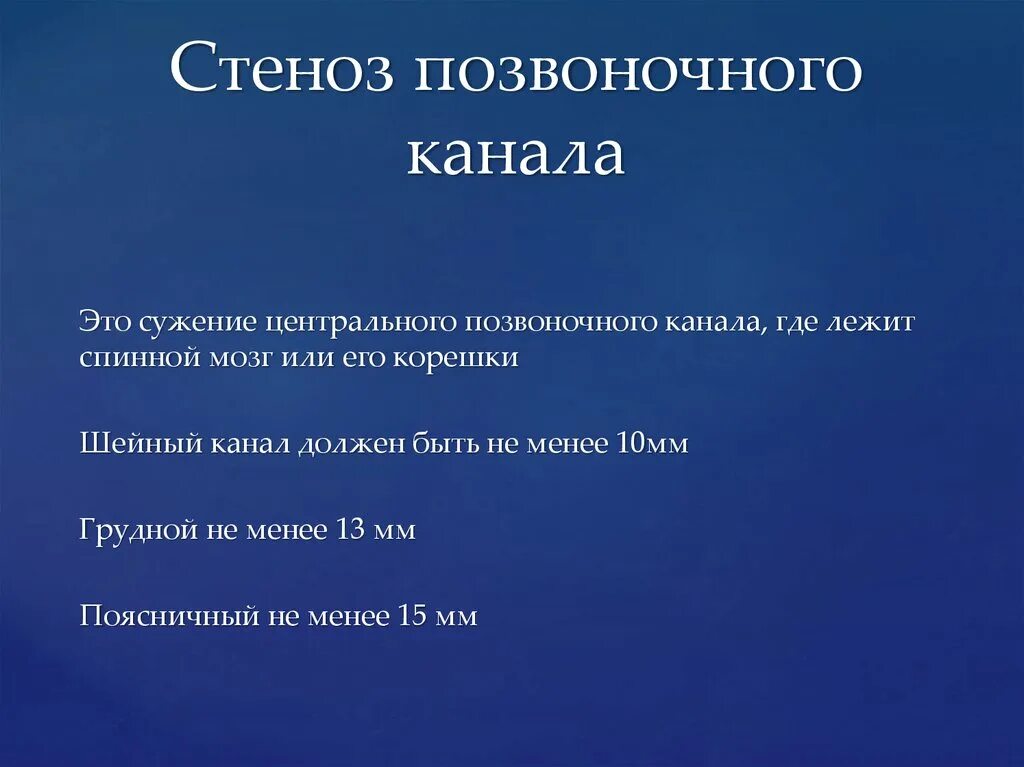 Стеноз позвоночного канала

Это сужение центрального позвоночного канала, где лежит спинной мозг или его корешки

Шейный канал должен быть не менее 10мм

Грудной не менее 13 мм

Поясничный не менее 15 мм